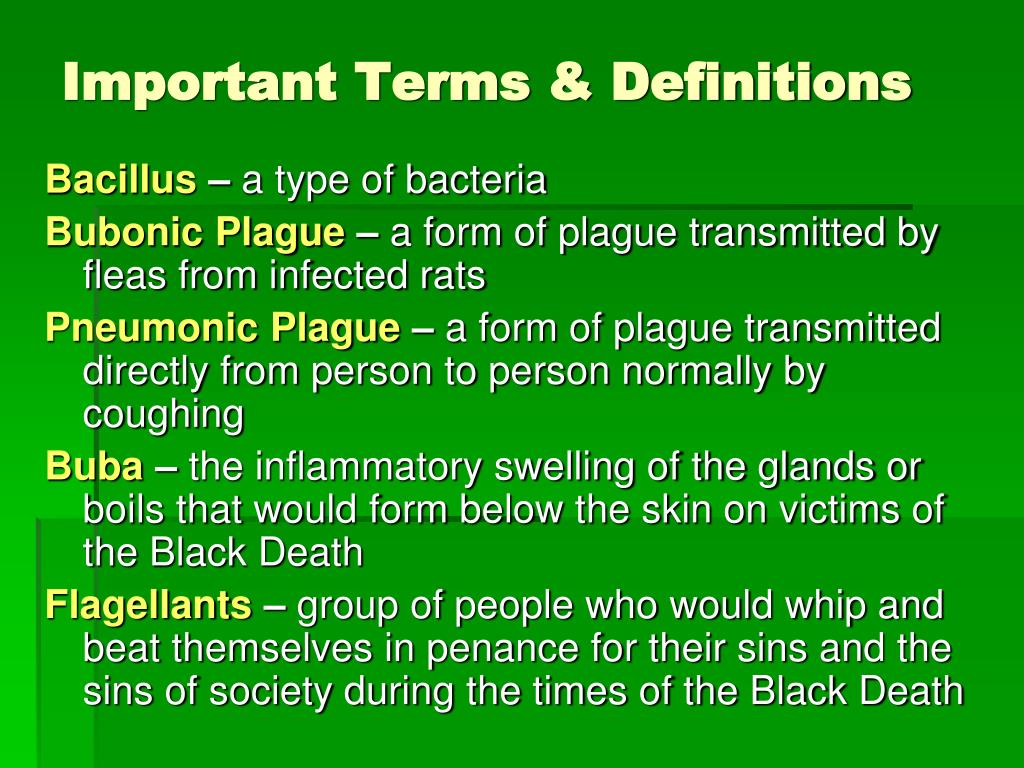 Important Terms & Definitions

Bacillus – a type of bacteria

Bubonic Plague – a form of plague transmitted by fleas from infected rats

Pneumonic Plague – a form of plague transmitted directly from person to person normally by coughing

Buba – the inflammatory swelling of the glands or boils that would form below the skin on victims of the Black Death

Flagellants – group of people who would whip and beat themselves in penance for their sins and the sins of society during the times of the Black Death